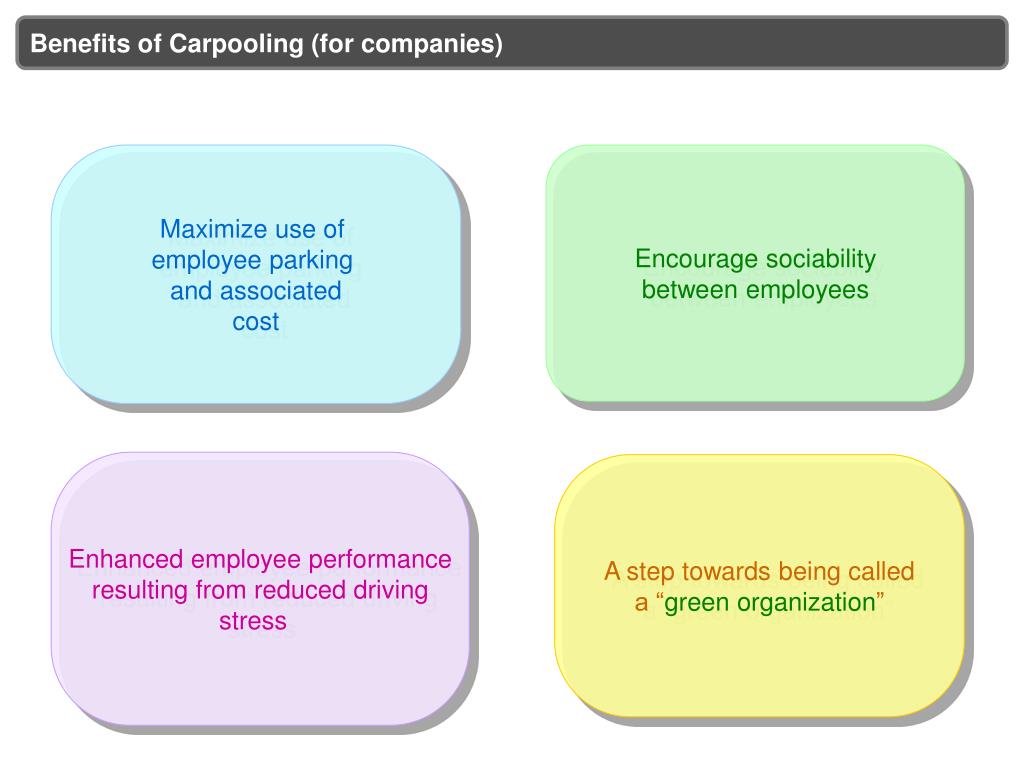 Benefits of Carpooling (for companies)

Maximize use of employee parking and associated cost

Encourage sociability between employees

Enhanced employee performance resulting from reduced driving stress

A step towards being called a “green organization”